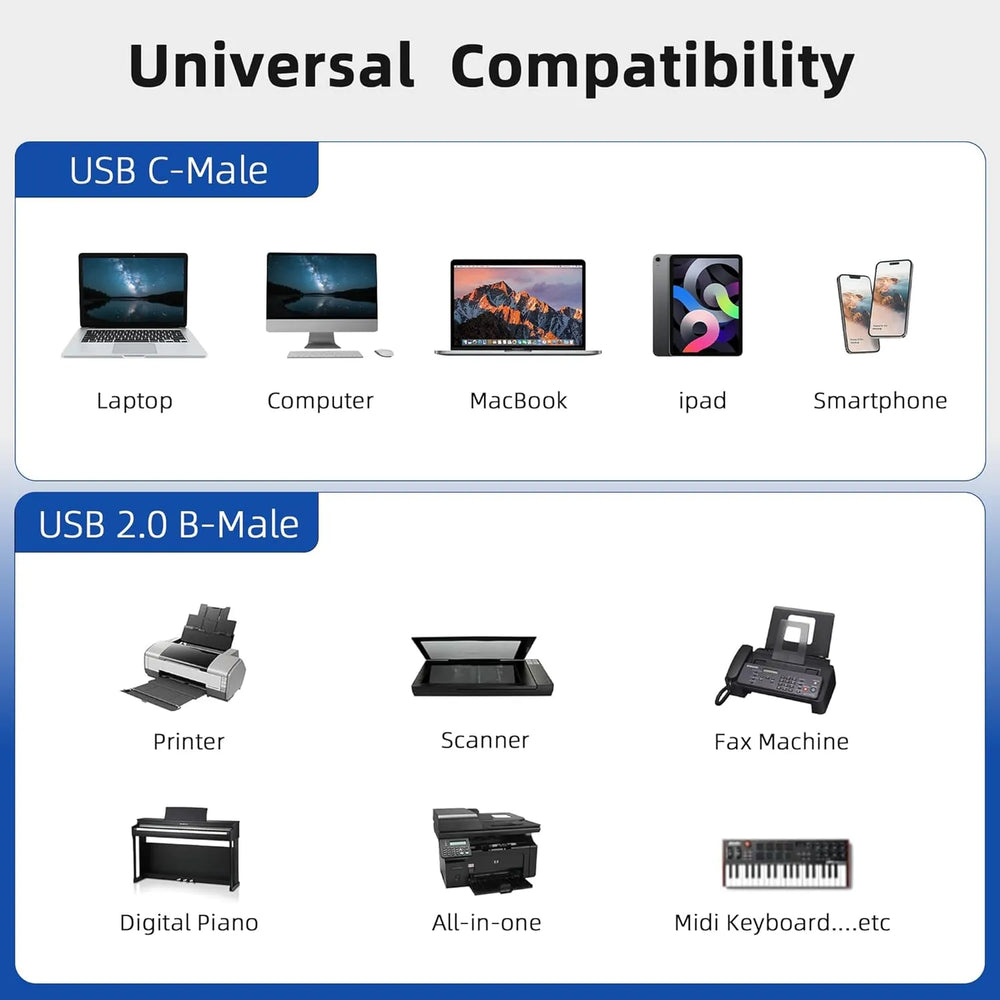 Universal Compatibility

USB C-Male

Laptop

Computer

MacBook

ipad

Smartphone

USB 2.0 B-Male

Printer

Scanner

Fax Machine

Digital Piano

All-in-one

Midi Keyboard....etc